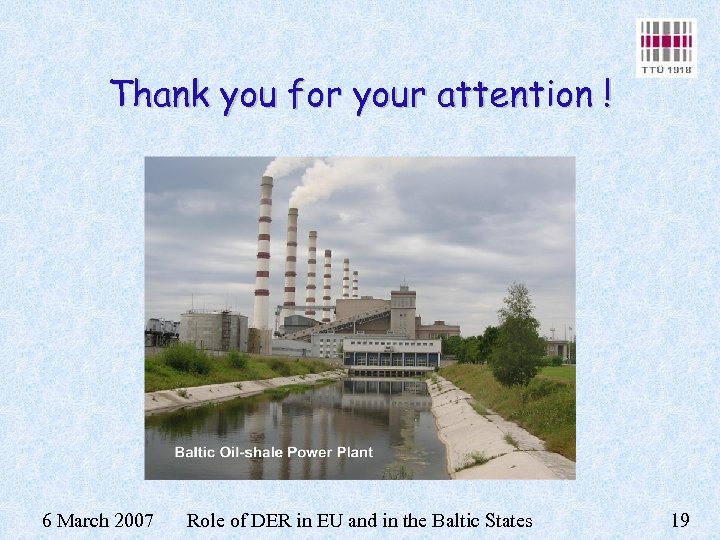 TTÜ 1918

Thank you for your attention !

Baltic Oil-shale Power Plant

6 March 2007 Role of DER in EU and in the Baltic States 19